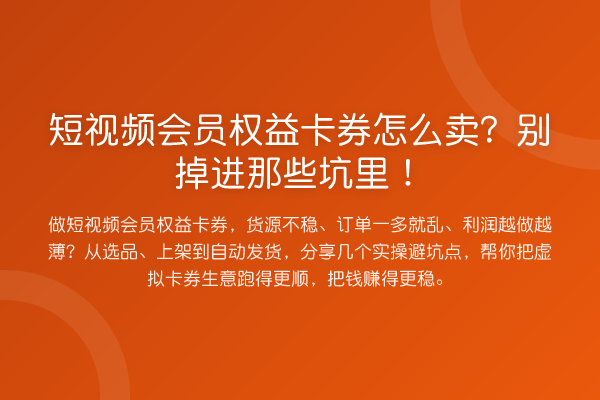 短视频会员权益卡券怎么卖？别掉进那些坑里！

做短视频会员权益卡券，货源不稳、订单一多就乱、利润越做越薄？从选品、上架到自动发货，分享几个实操避坑点，帮你把虚拟卡券生意跑得更顺，把钱赚得更稳。